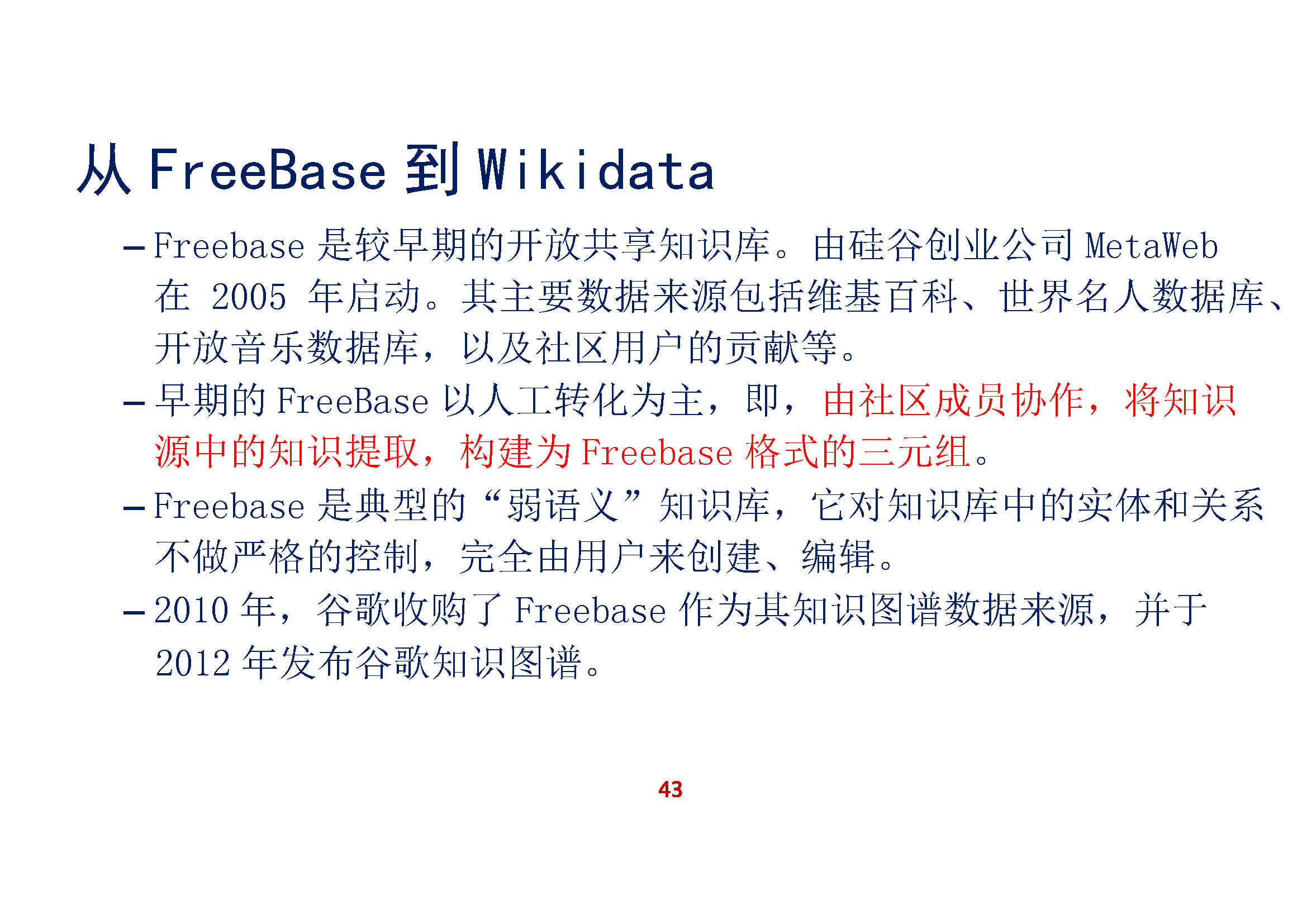 从 FreeBase 到 Wikidata

– Freebase 是较早期的开放共享知识库。由硅谷创业公司 MetaWeb 在 2005 年启动。其主要数据来源包括维基百科、世界名人数据库、开放音乐数据库，以及社区用户的贡献等。

– 早期的 FreeBase 以人工转化为主，即，由社区成员协作，将知识源中的知识提取，构建为 Freebase 格式的三元组。

– Freebase 是典型的“弱语义”知识库，它对知识库中的实体和关系不做严格的控制，完全由用户来创建、编辑。

– 2010 年，谷歌收购了 Freebase 作为其知识图谱数据来源，并于 2012 年发布谷歌知识图谱。

43